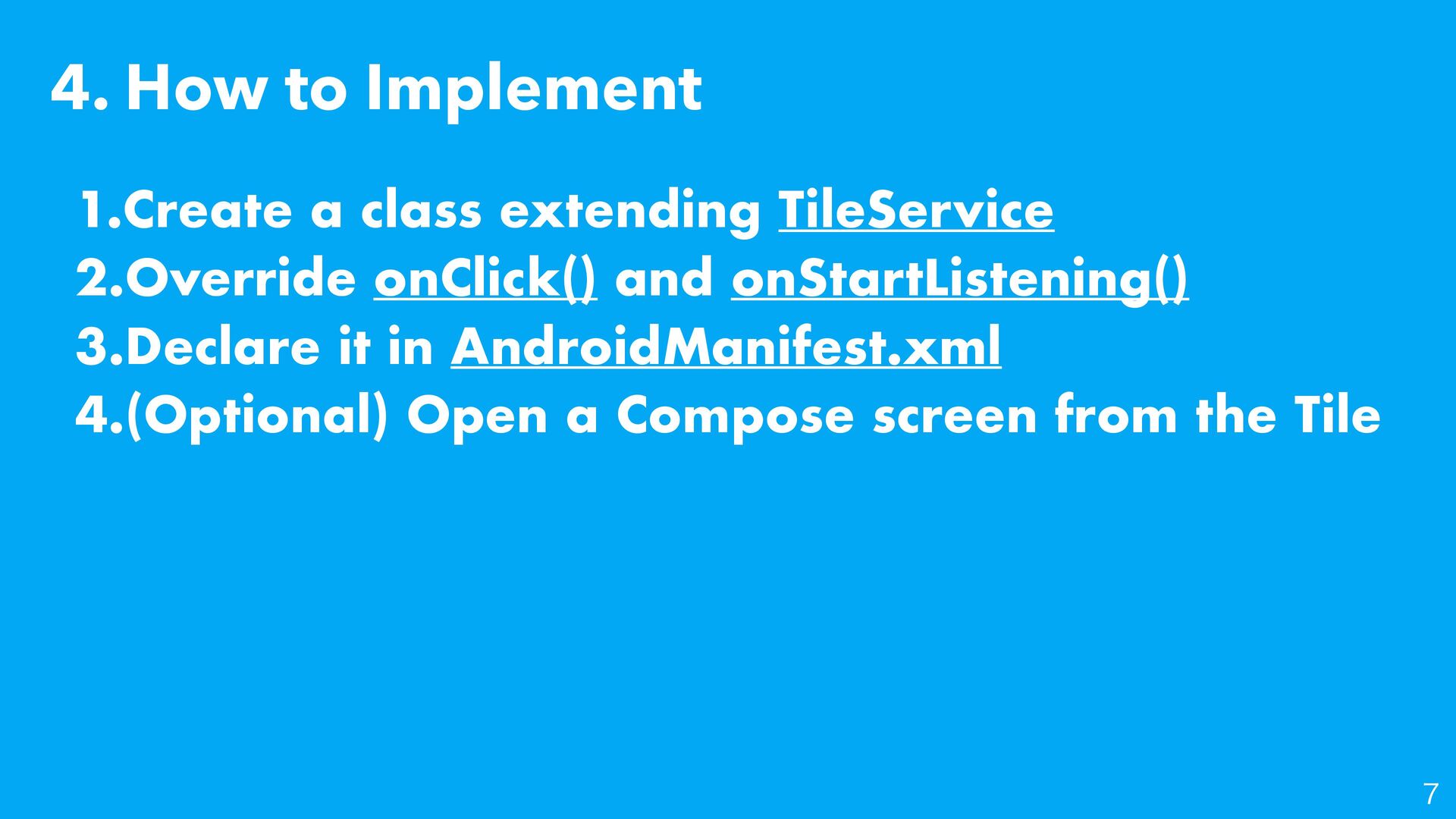 4. How to Implement

1.Create a class extending TileService
2.Override onClick() and onStartListening()
3.Declare it in AndroidManifest.xml
4.(Optional) Open a Compose screen from the Tile

7